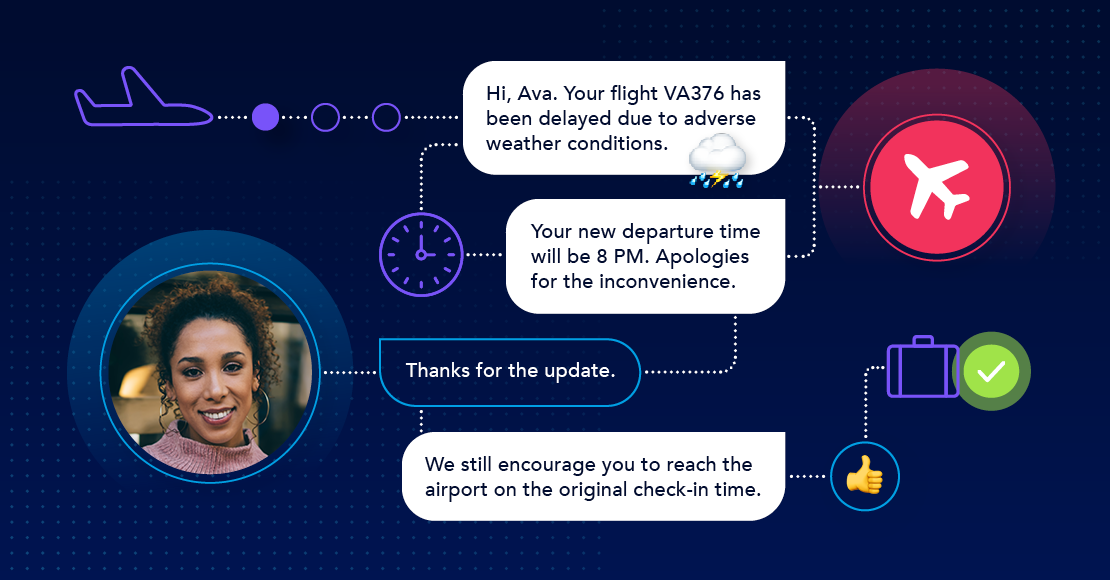 Hi, Ava. Your flight VA376 has been delayed due to adverse weather conditions.

Your new departure time will be 8 PM. Apologies for the inconvenience.

Thanks for the update.

We still encourage you to reach the airport on the original check-in time.